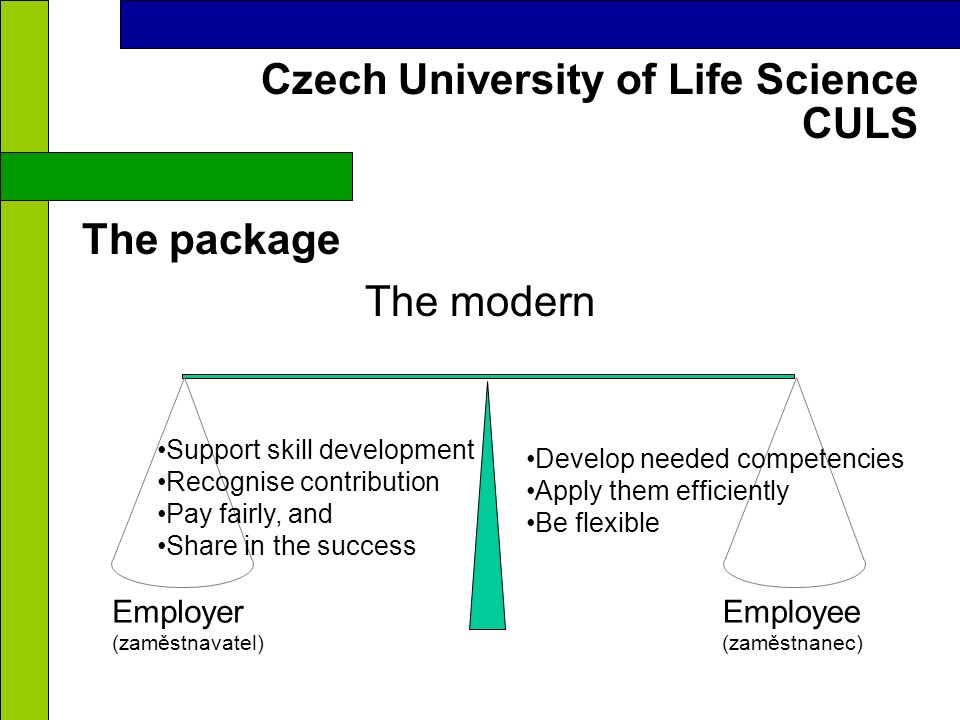 Czech University of Life Science
CULS

The package

The modern

•Support skill development
•Recognise contribution
•Pay fairly, and
•Share in the success

•Develop needed competencies
•Apply them efficiently
•Be flexible

Employer
(zaměstnavatel)

Employee
(zaměstnanec)